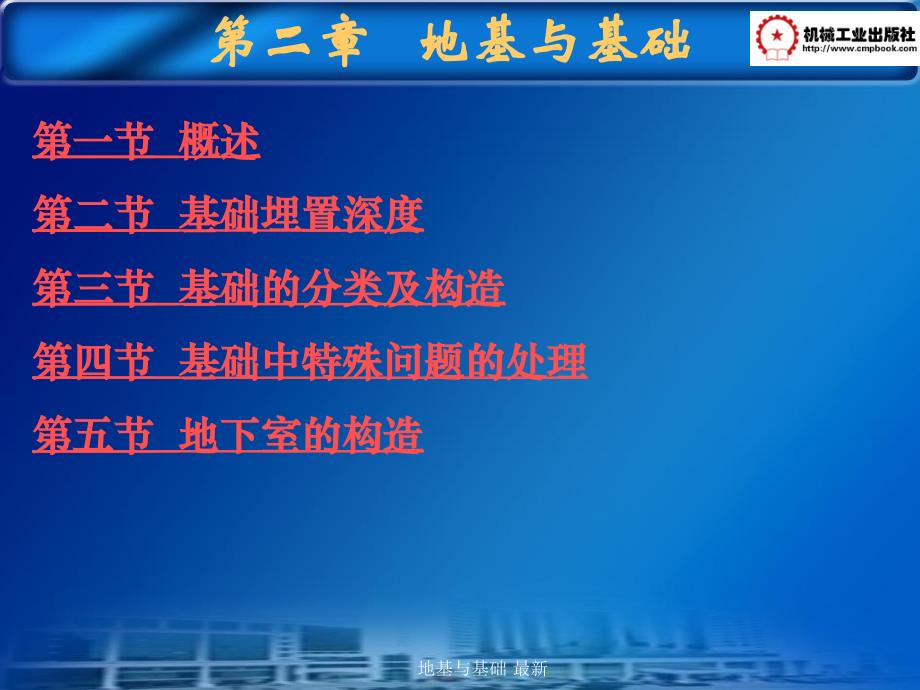 第二章　地基与基础

机械工业出版社
http://www.cmpbook.com

第一节　概述

第二节　基础埋置深度

第三节　基础的分类及构造

第四节　基础中特殊问题的处理

第五节　地下室的构造

地基与基础 最新